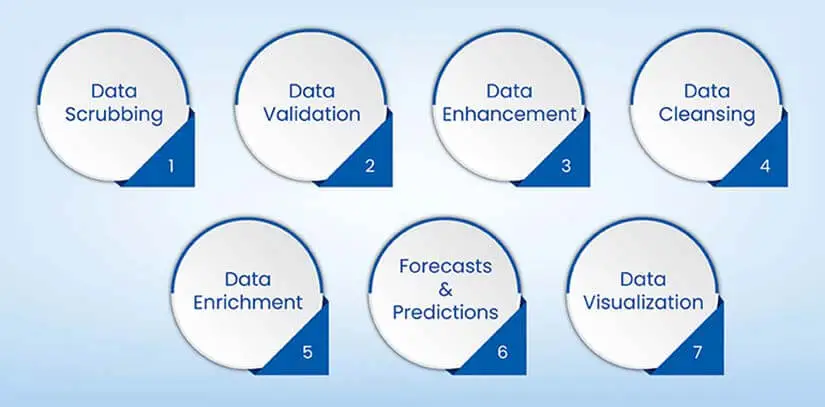 Data Scrubbing
1

Data Validation
2

Data Enhancement
3

Data Cleansing
4

Data Enrichment
5

Forecasts & Predictions
6

Data Visualization
7